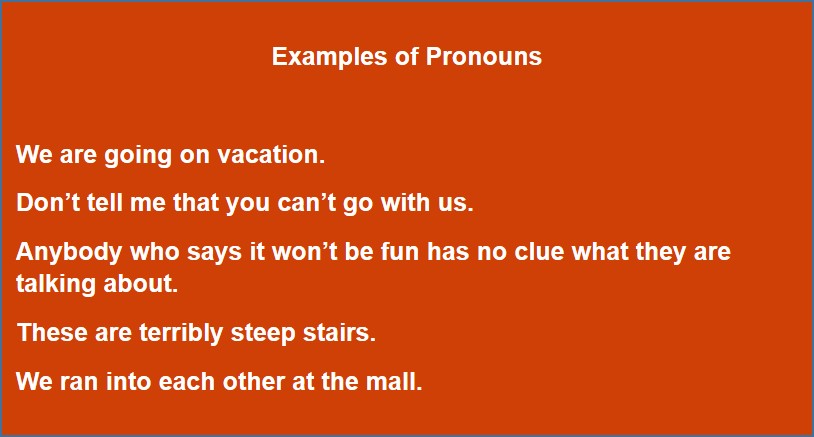 Examples of Pronouns

We are going on vacation.

Don’t tell me that you can’t go with us.

Anybody who says it won’t be fun has no clue what they are talking about.

These are terribly steep stairs.

We ran into each other at the mall.